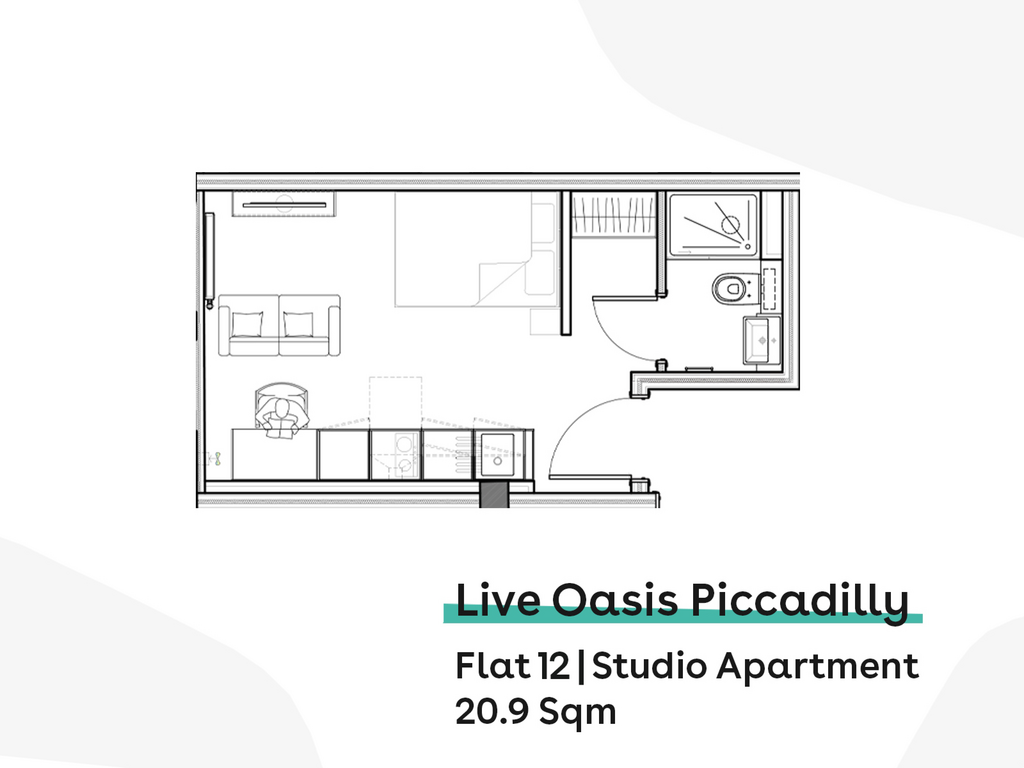 Live Oasis Piccadilly

Flat 12 | Studio Apartment
20.9 Sqm